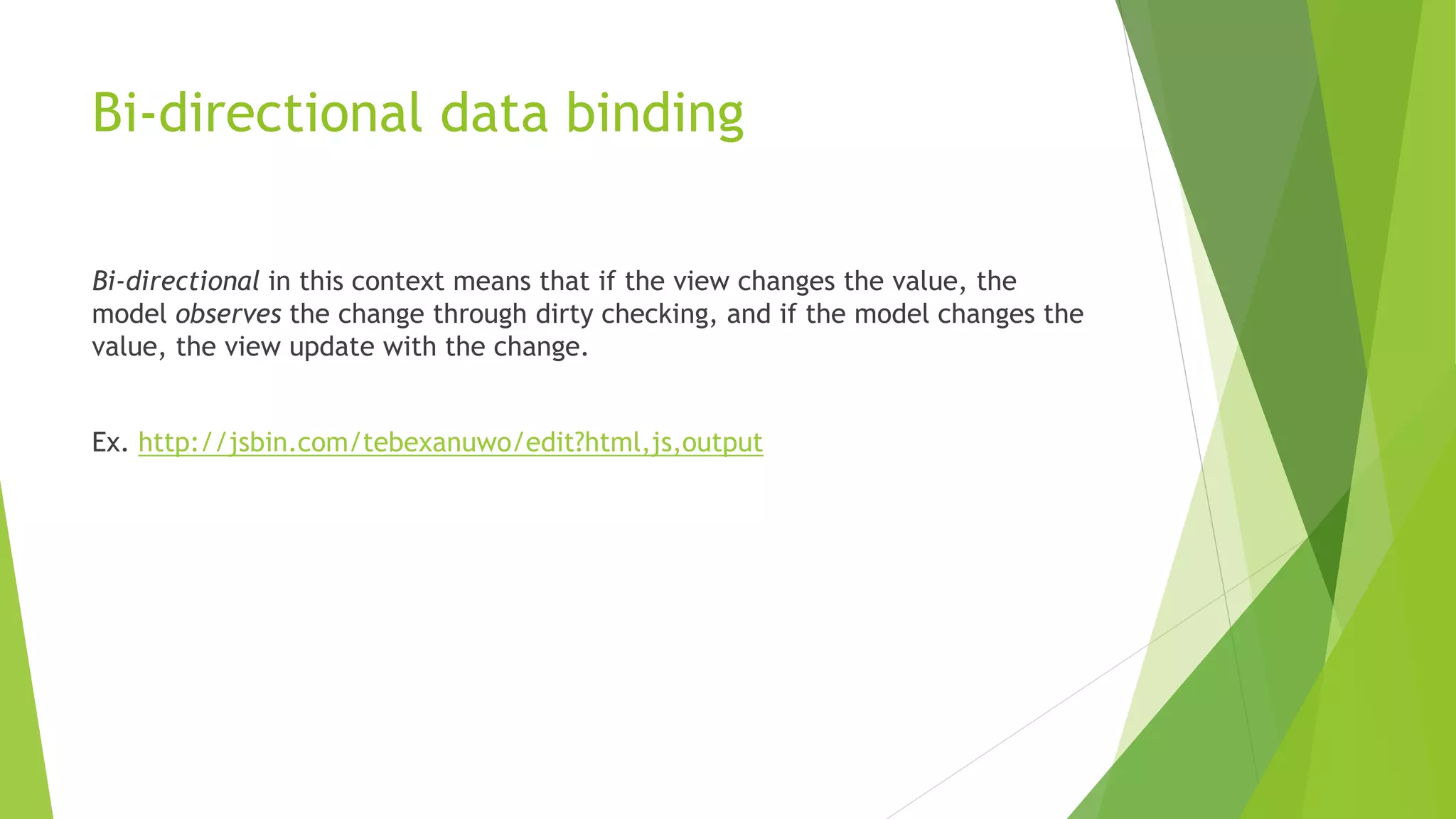 Bi-directional data binding

Bi-directional in this context means that if the view changes the value, the model observes the change through dirty checking, and if the model changes the value, the view update with the change.

Ex. http://jsbin.com/tebexanuwo/edit?html,js,output